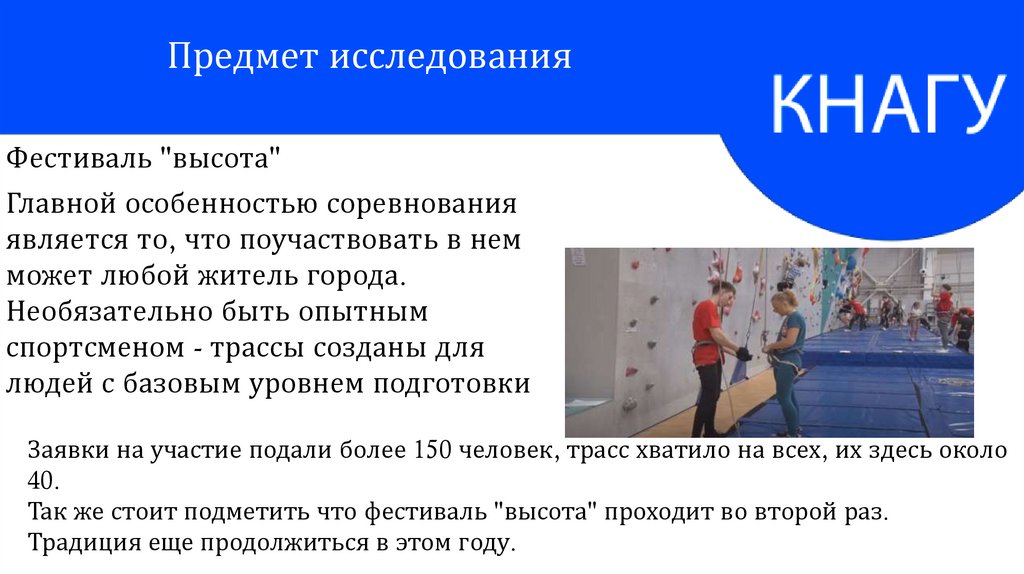 Предмет исследования

КНАГУ

Фестиваль "высота"

Главной особенностью соревнования является то, что поучаствовать в нем может любой житель города. Необязательно быть опытным спортсменом - трассы созданы для людей с базовым уровнем подготовки

Заявки на участие подали более 150 человек, трасс хватило на всех, их здесь около 40.
Так же стоит подметить что фестиваль "высота" проходит во второй раз.
Традиция еще продолжиться в этом году.